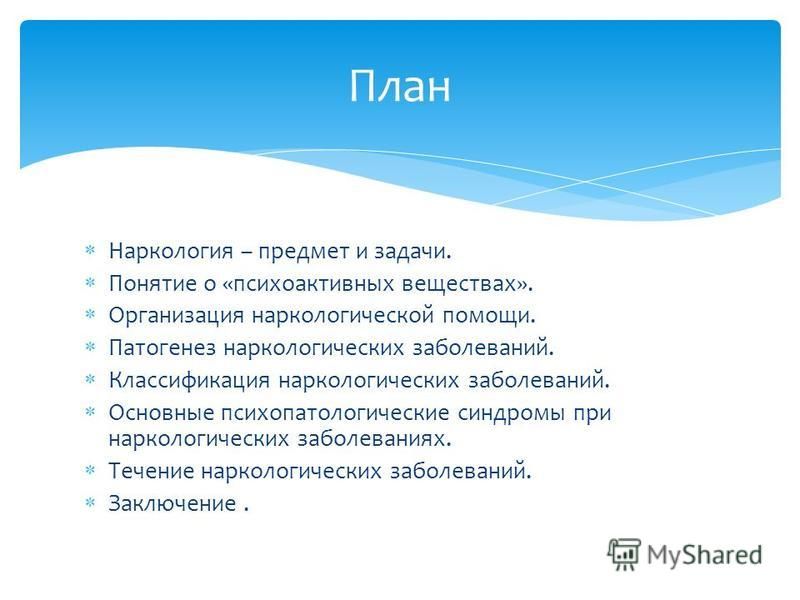 План

* Наркология – предмет и задачи.
* Понятие о «психоактивных веществах».
* Организация наркологической помощи.
* Патогенез наркологических заболеваний.
* Классификация наркологических заболеваний.
* Основные психопатологические синдромы при наркологических заболеваниях.
* Течение наркологических заболеваний.
* Заключение .

MyShared